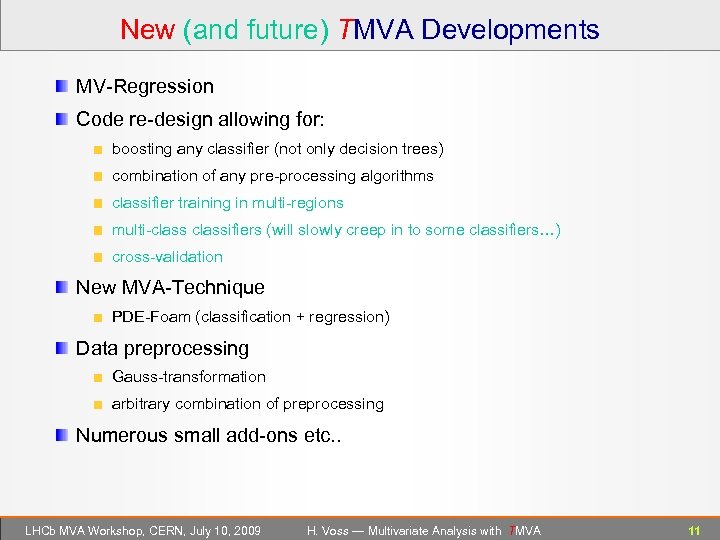 New (and future) TMVA Developments

MV-Regression

Code re-design allowing for:

boosting any classifier (not only decision trees)

combination of any pre-processing algorithms

classifier training in multi-regions

multi-class classifiers (will slowly creep in to some classifiers…)

cross-validation

New MVA-Technique

PDE-Foam (classification + regression)

Data preprocessing

Gauss-transformation

arbitrary combination of preprocessing

Numerous small add-ons etc..

LHCb MVA Workshop, CERN, July 10, 2009 H. Voss — Multivariate Analysis with TMVA 11